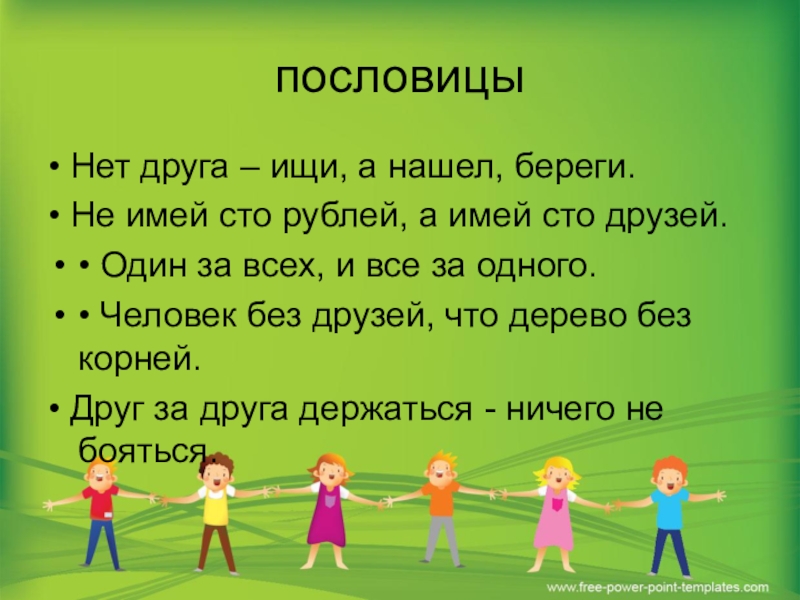 пословицы

• Нет друга – ищи, а нашел, береги.

• Не имей сто рублей, а имей сто друзей.

• • Один за всех, и все за одного.

• • Человек без друзей, что дерево без корней.

• Друг за друга держаться - ничего не бояться.

www.free-power-point-templates.com